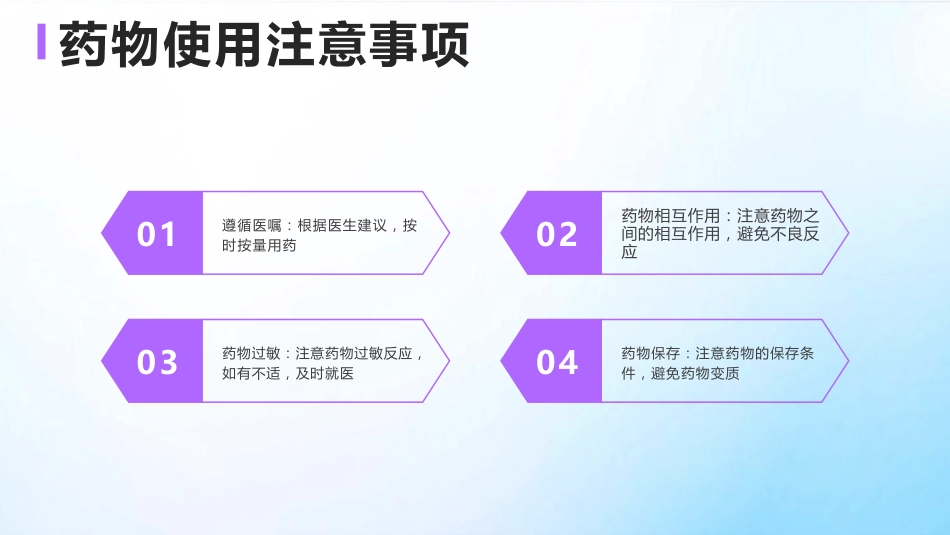 药物使用注意事项

01
遵循医嘱：根据医生建议，按时按量用药

02
药物相互作用：注意药物之间的相互作用，避免不良反应

03
药物过敏：注意药物过敏反应，如有不适，及时就医

04
药物保存：注意药物的保存条件，避免药物变质